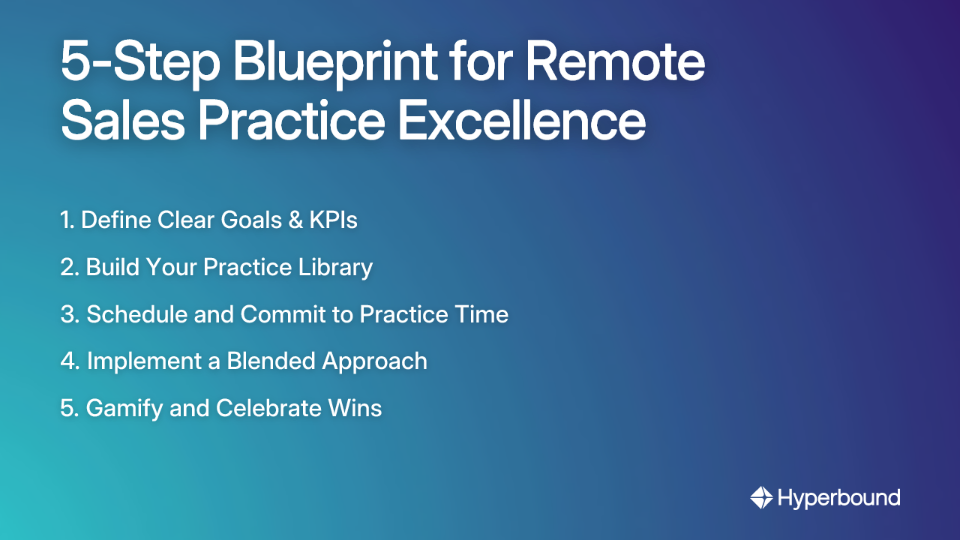 5-Step Blueprint for Remote Sales Practice Excellence

1. Define Clear Goals & KPIs
2. Build Your Practice Library
3. Schedule and Commit to Practice Time
4. Implement a Blended Approach
5. Gamify and Celebrate Wins

Hyperbound